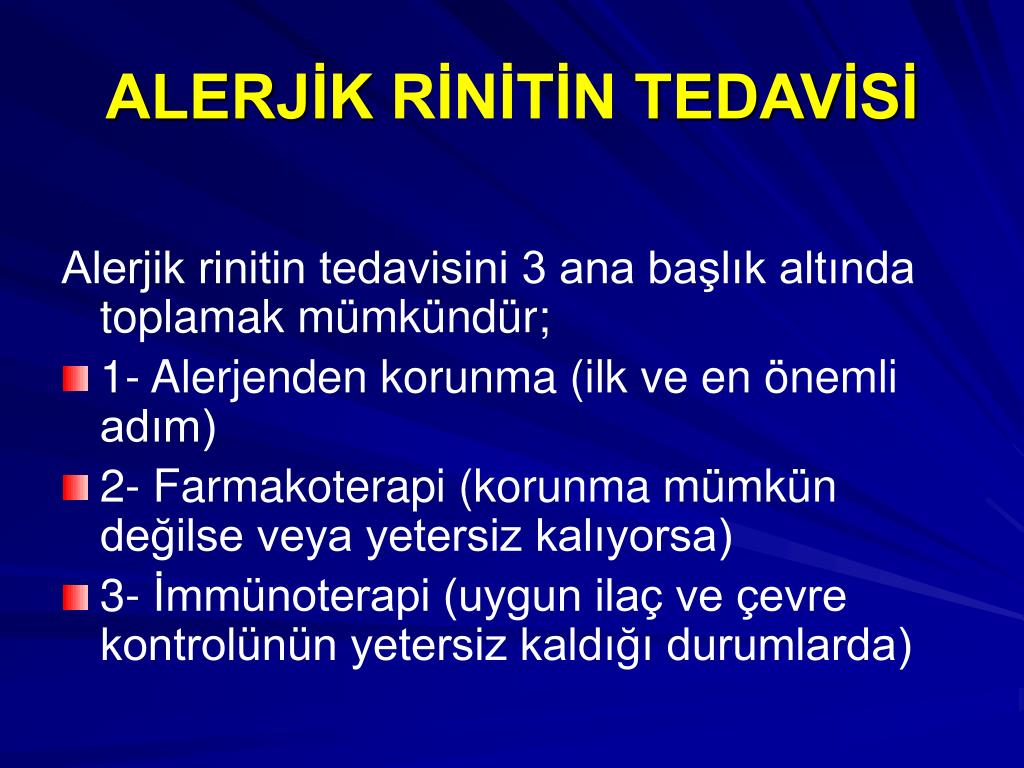 ALERJİK RİNİTİN TEDAVİSİ

Alerjik rinitin tedavisini 3 ana başlık altında toplamak mümkündür;

1- Alerjenden korunma (ilk ve en önemli adım)

2- Farmakoterapi (korunma mümkün değilse veya yetersiz kalıyorsa)

3- İmmünoterapi (uygun ilaç ve çevre kontrolünün yetersiz kaldığı durumlarda)